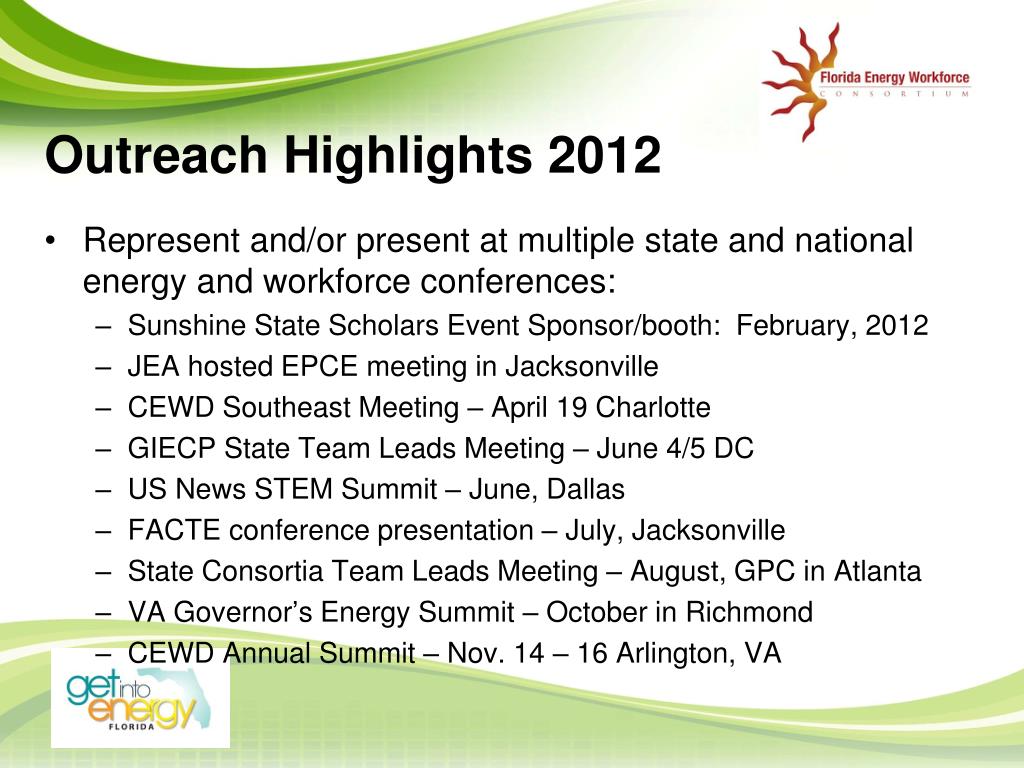 Florida Energy Workforce
CONSORTIUM

Outreach Highlights 2012

• Represent and/or present at multiple state and national energy and workforce conferences:
– Sunshine State Scholars Event Sponsor/booth: February, 2012
– JEA hosted EPCE meeting in Jacksonville
– CEWD Southeast Meeting – April 19 Charlotte
– GIECP State Team Leads Meeting – June 4/5 DC
– US News STEM Summit – June, Dallas
– FACTE conference presentation – July, Jacksonville
– State Consortia Team Leads Meeting – August, GPC in Atlanta
– VA Governor's Energy Summit – October in Richmond
– CEWD Annual Summit – Nov. 14 – 16 Arlington, VA

get into energy
FLORIDA